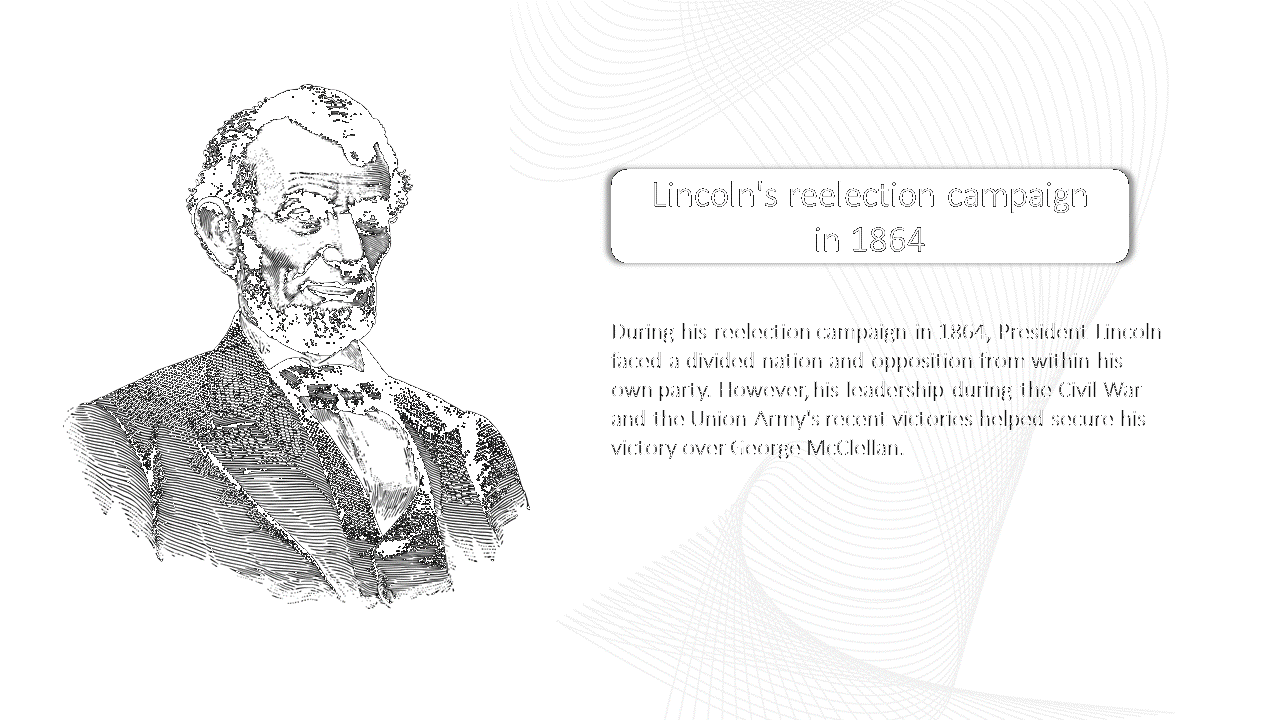 Lincoln's reelection campaign in 1864

During his reelection campaign in 1864, President Lincoln faced a divided nation and opposition from within his own party. However, his leadership during the Civil War and the Union Army's recent victories helped secure his victory over George McClellan.